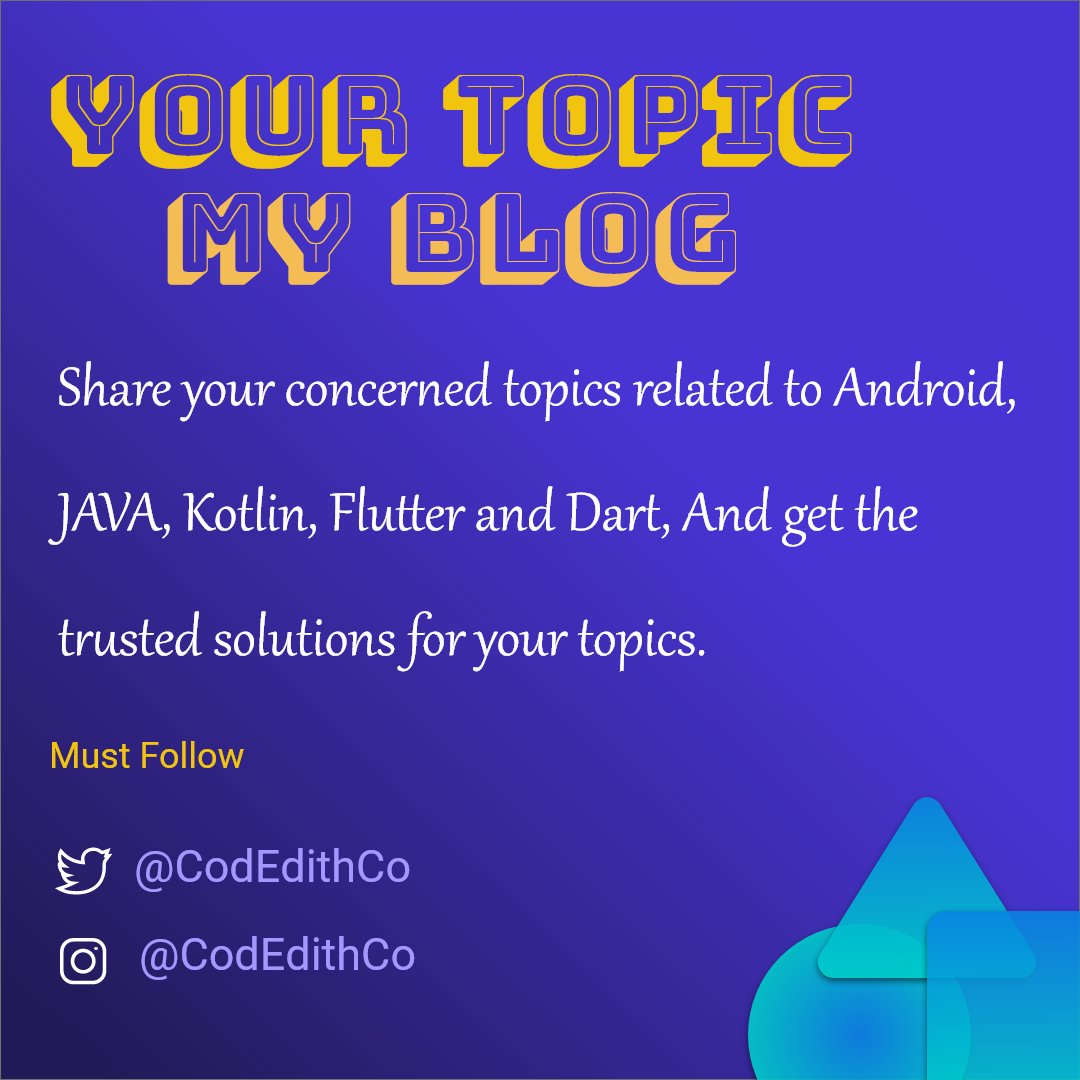 YOUR TOPIC
MY BLOG

Share your concerned topics related to Android, JAVA, Kotlin, Flutter and Dart, And get the trusted solutions for your topics.

Must Follow

@CodEdithCo

@CodEdithCo